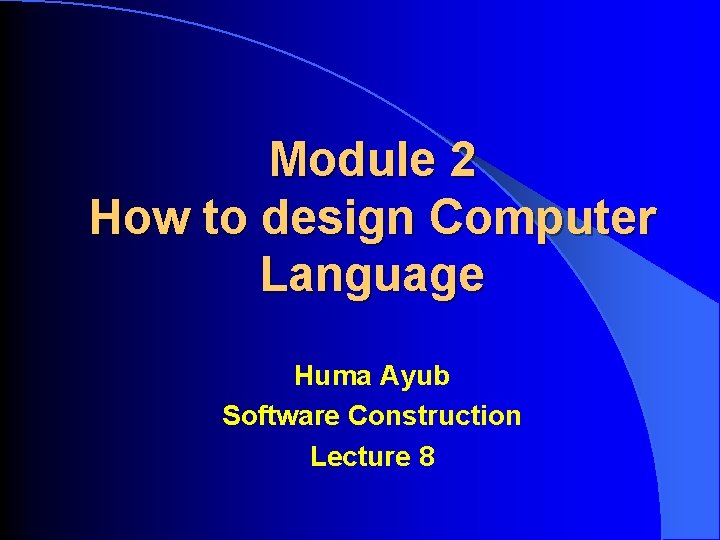 Module 2
How to design Computer Language

Huma Ayub
Software Construction
Lecture 8